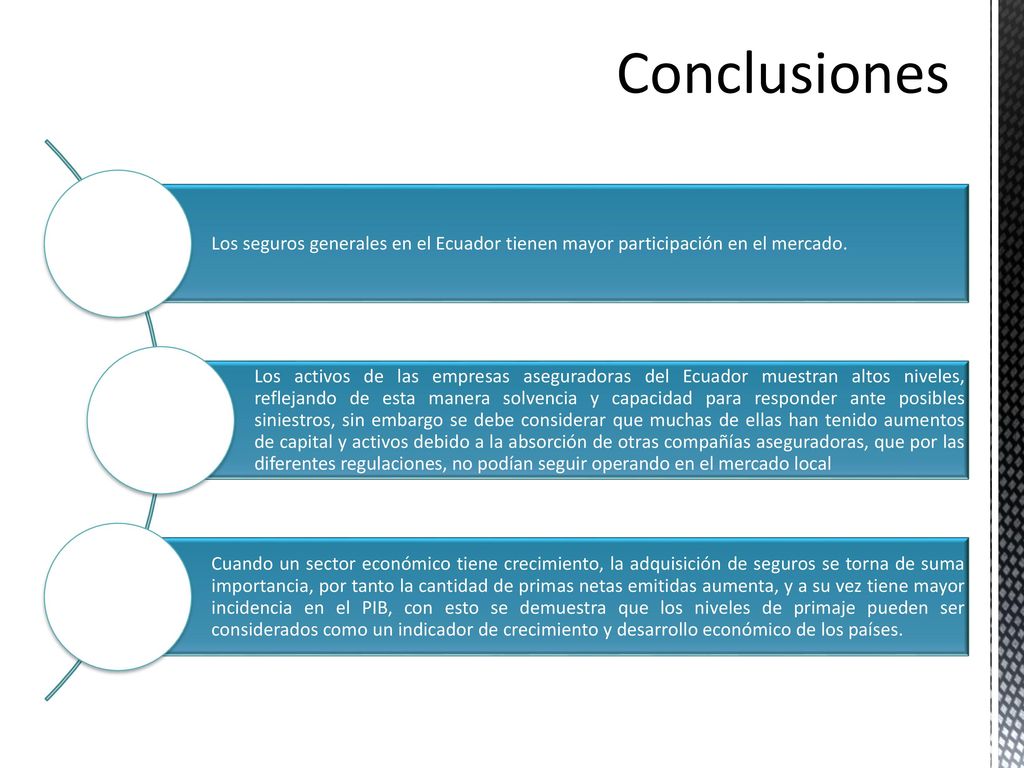 Conclusiones

Los seguros generales en el Ecuador tienen mayor participación en el mercado.

Los activos de las empresas aseguradoras del Ecuador muestran altos niveles, reflejando de esta manera solvencia y capacidad para responder ante posibles siniestros, sin embargo se debe considerar que muchas de ellas han tenido aumentos de capital y activos debido a la absorción de otras compañías aseguradoras, que por las diferentes regulaciones, no podían seguir operando en el mercado local

Cuando un sector económico tiene crecimiento, la adquisición de seguros se torna de suma importancia, por tanto la cantidad de primas netas emitidas aumenta, y a su vez tiene mayor incidencia en el PIB, con esto se demuestra que los niveles de primaje pueden ser considerados como un indicador de crecimiento y desarrollo económico de los países.